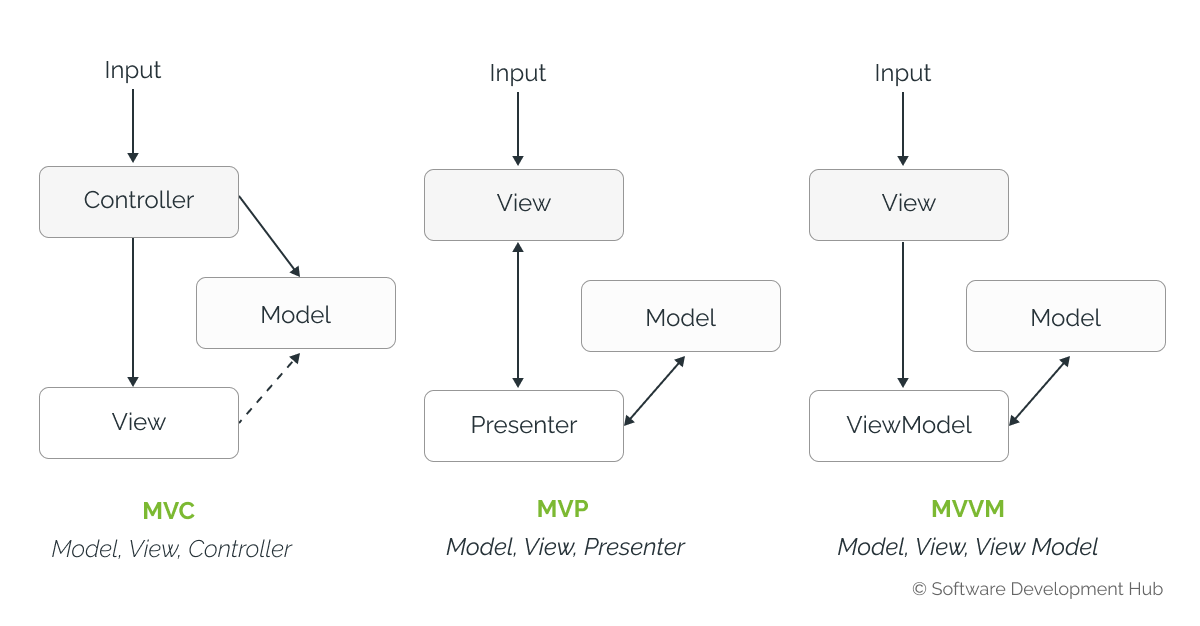 Input

Controller

Model

View

MVC

Model, View, Controller

Input

View

Model

Presenter

MVP

Model, View, Presenter

Input

View

Model

ViewModel

MVVM

Model, View, View Model

© Software Development Hub